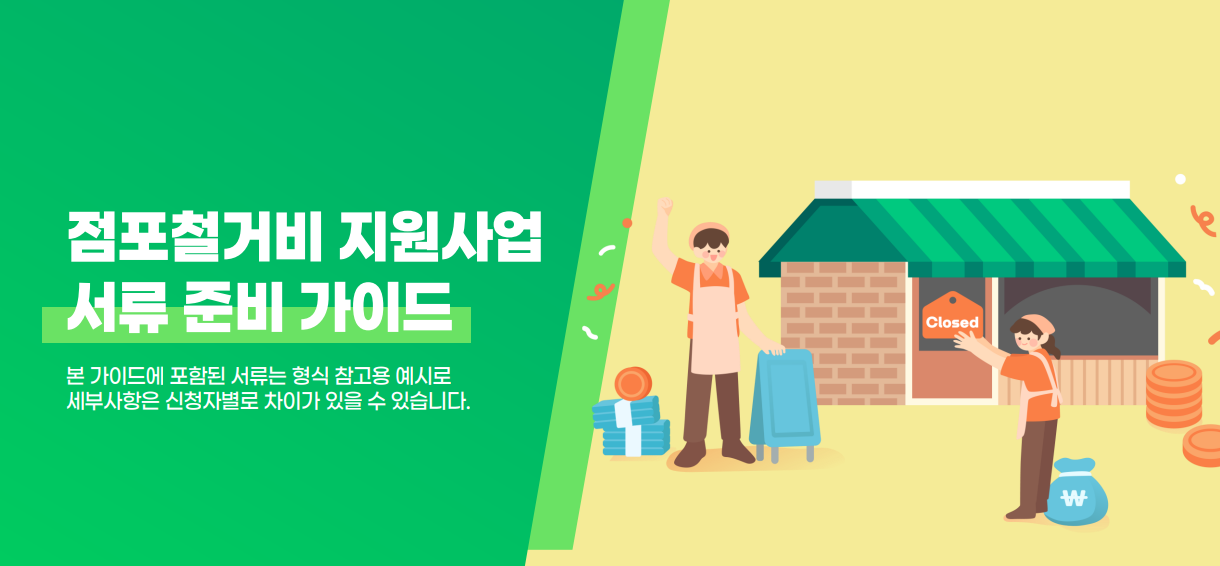 점포철거비 지원사업
서류 준비 가이드

본 가이드에 포함된 서류는 형식 참고용 예시로
세부사항은 신청자별로 차이가 있을 수 있습니다.

Closed

₩